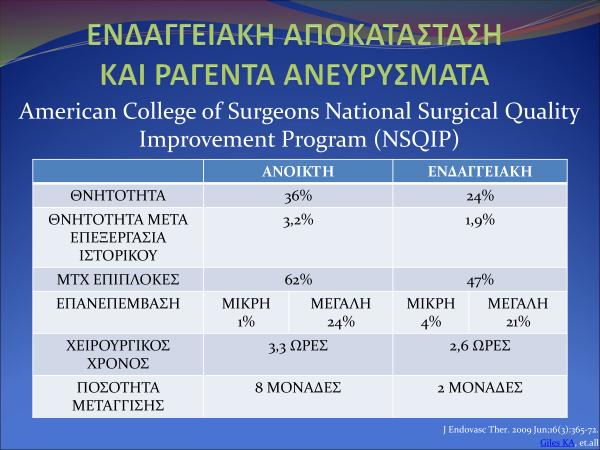 ΕΝΔΑΓΓΕΙΑΚΗ ΑΠΟΚΑΤΑΣΤΑΣΗ ΚΑΙ ΡΑΓΕΝΤΑ ΑΝΕΥΡΥΣΜΑΤΑ

American College of Surgeons National Surgical Quality Improvement Program (NSQIP)

| | ΑΝΟΙΚΤΗ | | ΕΝΔΑΓΓΕΙΑΚΗ | |
|---|---|---|---|---|
| ΘΝΗΤΟΤΗΤΑ | 36% | | 24% | |
| ΘΝΗΤΟΤΗΤΑ ΜΕΤΑ ΕΠΕΞΕΡΓΑΣΙΑ ΙΣΤΟΡΙΚΟΥ | 3,2% | | 1,9% | |
| ΜΤΧ ΕΠΙΠΛΟΚΕΣ | 62% | | 47% | |
| ΕΠΑΝΕΠΕΜΒΑΣΗ | ΜΙΚΡΗ 1% | ΜΕΓΑΛΗ 24% | ΜΙΚΡΗ 4% | ΜΕΓΑΛΗ 21% |
| ΧΕΙΡΟΥΡΓΙΚΟΣ ΧΡΟΝΟΣ | 3,3 ΩΡΕΣ | | 2,6 ΩΡΕΣ | |
| ΠΟΣΟΤΗΤΑ ΜΕΤΑΓΓΙΣΗΣ | 8 ΜΟΝΑΔΕΣ | | 2 ΜΟΝΑΔΕΣ | |

J Endovasc Ther. 2009 Jun;16(3):365-72. Giles KA, et.all